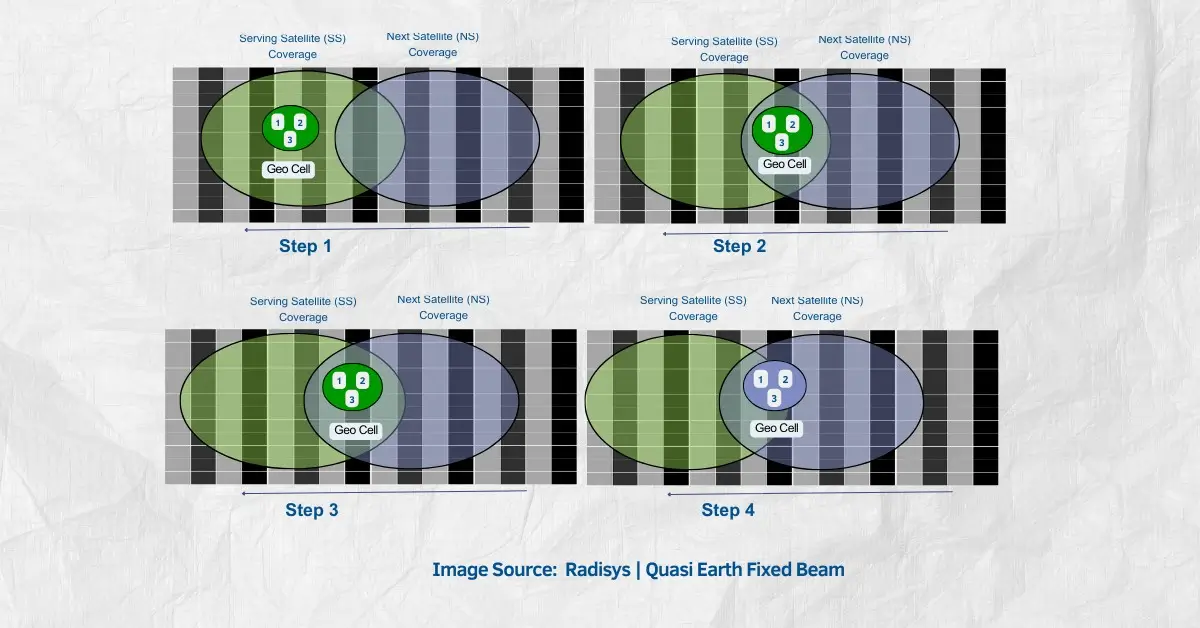 Serving Satellite (SS) Coverage

Next Satellite (NS) Coverage

1 2 3

Geo Cell

Step 1

Serving Satellite (SS) Coverage

Next Satellite (NS) Coverage

1 2 3

Geo Cell

Step 2

Serving Satellite (SS) Coverage

Next Satellite (NS) Coverage

1 2 3

Geo Cell

Step 3

Serving Satellite (SS) Coverage

Next Satellite (NS) Coverage

1 2 3

Geo Cell

Step 4

Image Source: Radisys | Quasi Earth Fixed Beam